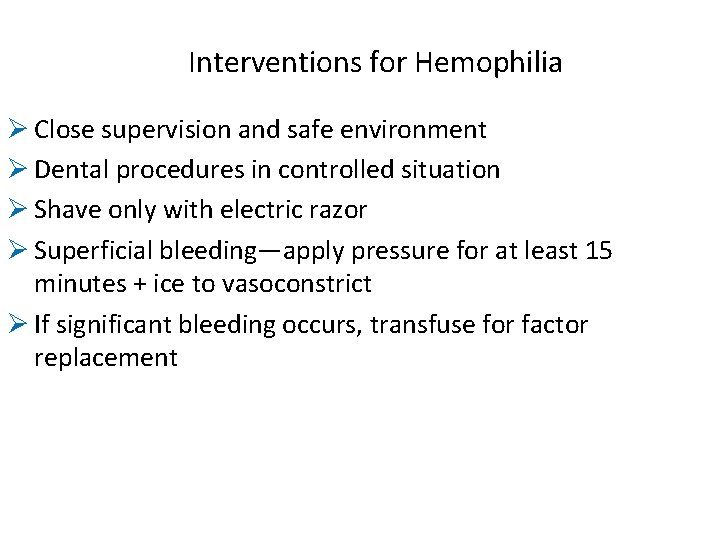 Interventions for Hemophilia

➢ Close supervision and safe environment
➢ Dental procedures in controlled situation
➢ Shave only with electric razor
➢ Superficial bleeding—apply pressure for at least 15 minutes + ice to vasoconstrict
➢ If significant bleeding occurs, transfuse for factor replacement